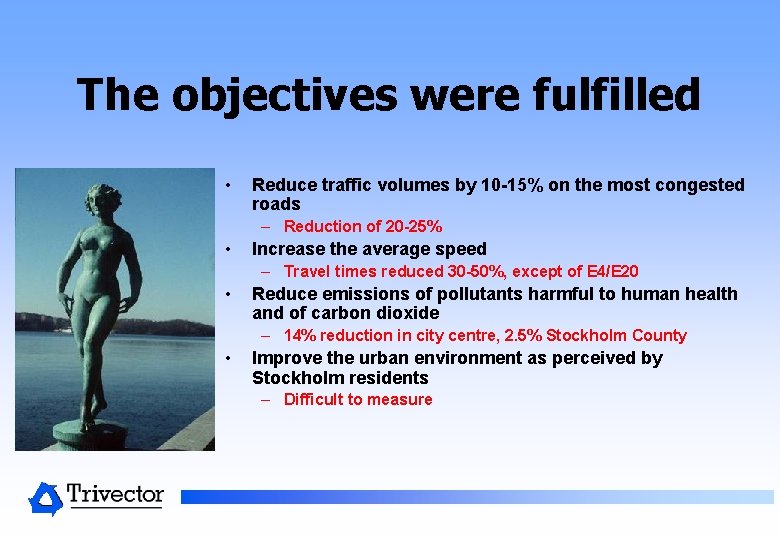 The objectives were fulfilled

• Reduce traffic volumes by 10-15% on the most congested roads
  – Reduction of 20-25%
• Increase the average speed
  – Travel times reduced 30-50%, except of E4/E20
• Reduce emissions of pollutants harmful to human health and of carbon dioxide
  – 14% reduction in city centre, 2.5% Stockholm County
• Improve the urban environment as perceived by Stockholm residents
  – Difficult to measure

Trivector